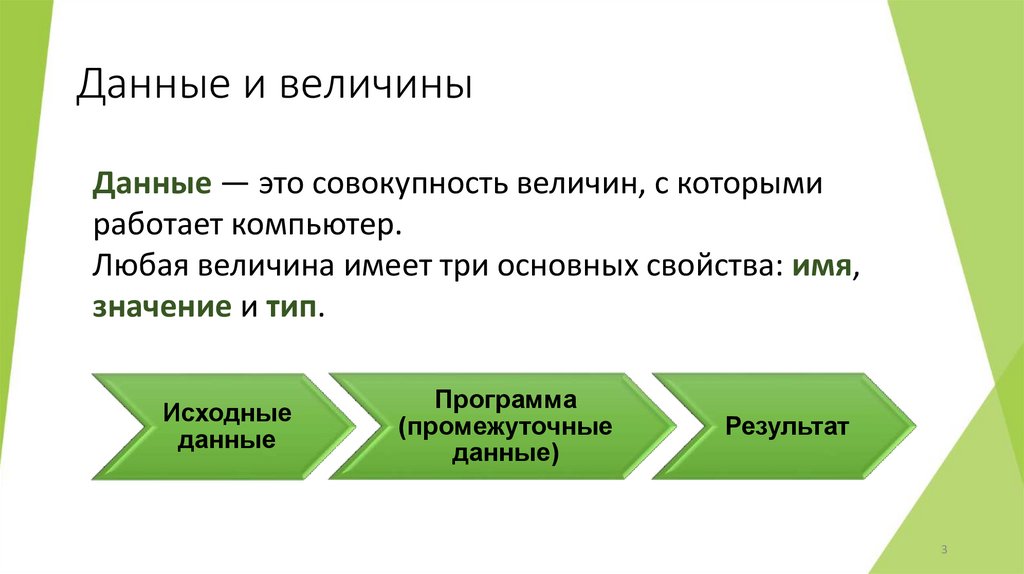 Данные и величины

Данные — это совокупность величин, с которыми работает компьютер.
Любая величина имеет три основных свойства: имя, значение и тип.

Исходные данные

Программа (промежуточные данные)

Результат

3